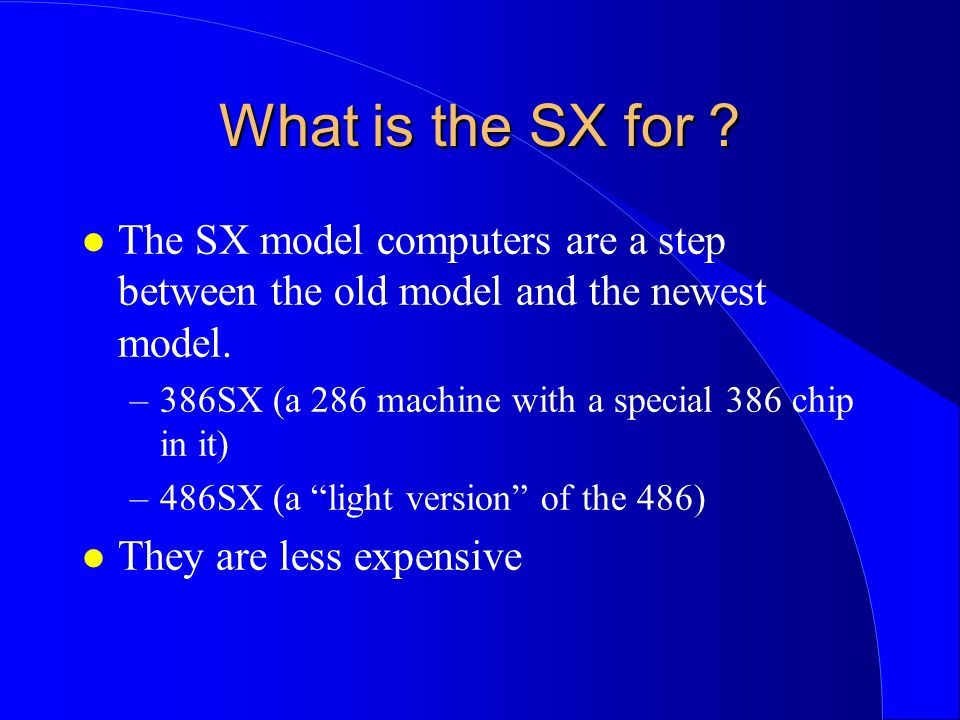 What is the SX for ?

- The SX model computers are a step between the old model and the newest model.
  – 386SX (a 286 machine with a special 386 chip in it)
  – 486SX (a “light version” of the 486)
- They are less expensive